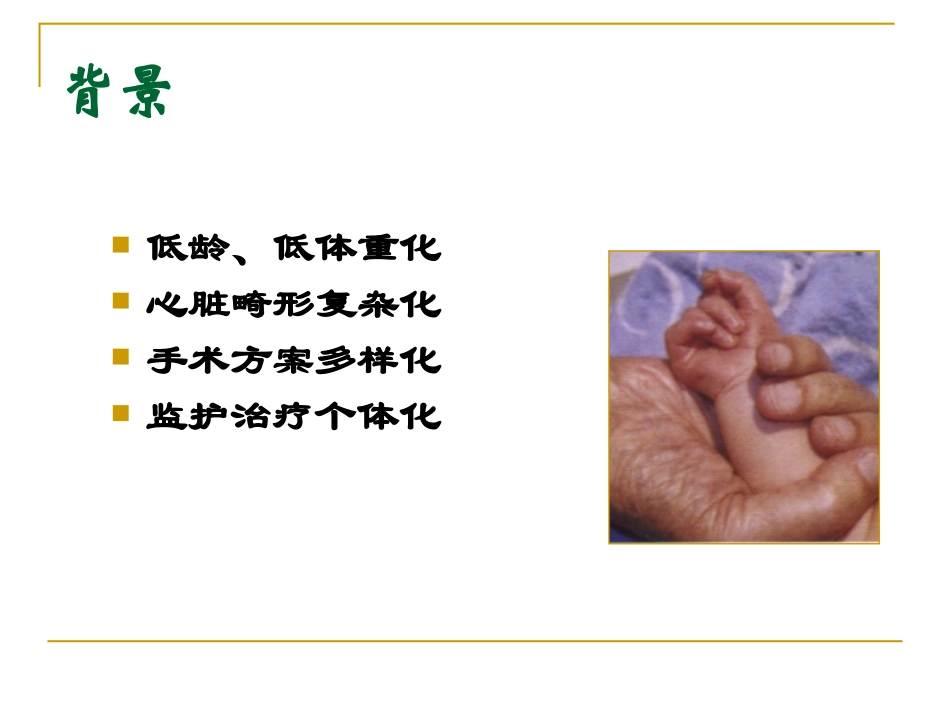 背景

- 低龄、低体重化
- 心脏畸形复杂化
- 手术方案多样化
- 监护治疗个体化